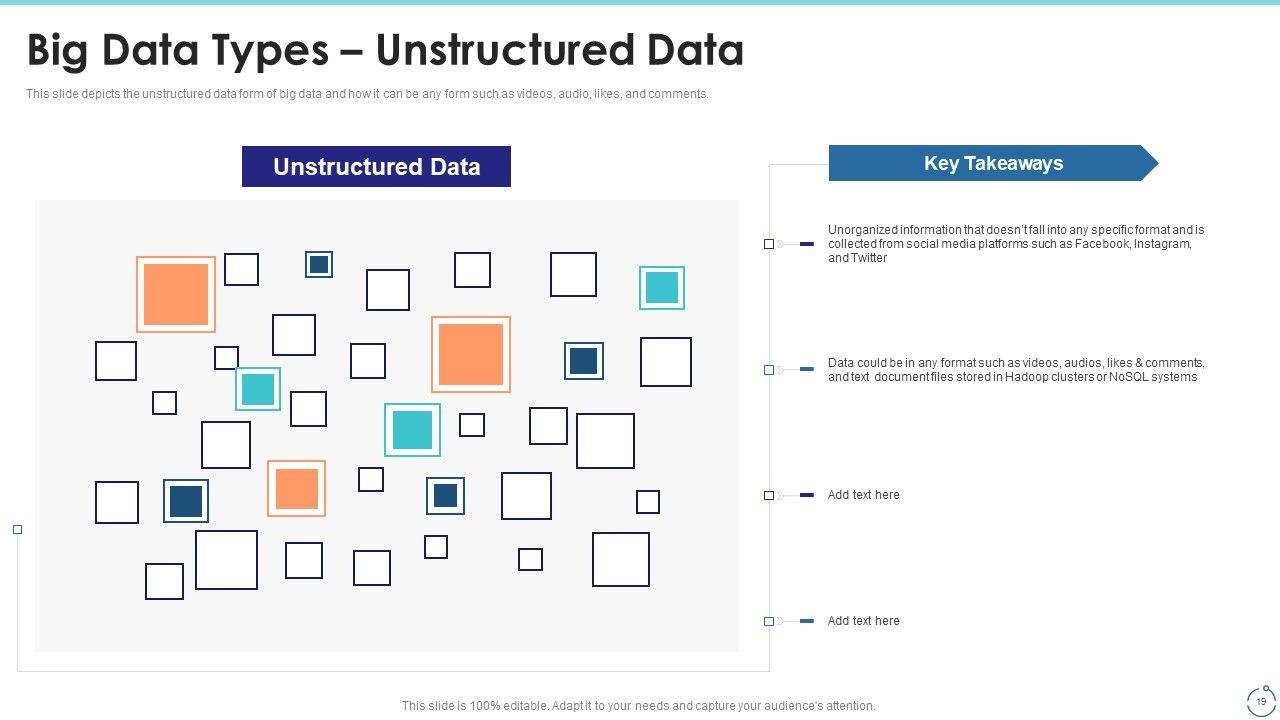 Big Data Types – Unstructured Data

This slide depicts the unstructured data form of big data and how it can be any form such as videos, audio, likes, and comments.

Unstructured Data

Key Takeaways

Unorganized information that doesn't fall into any specific format and is collected from social media platforms such as Facebook, Instagram, and Twitter

Data could be in any format such as videos, audios, likes & comments, and text document files stored in Hadoop clusters or NoSQL systems

Add text here

Add text here

This slide is 100% editable. Adapt it to your needs and capture your audience's attention.

19